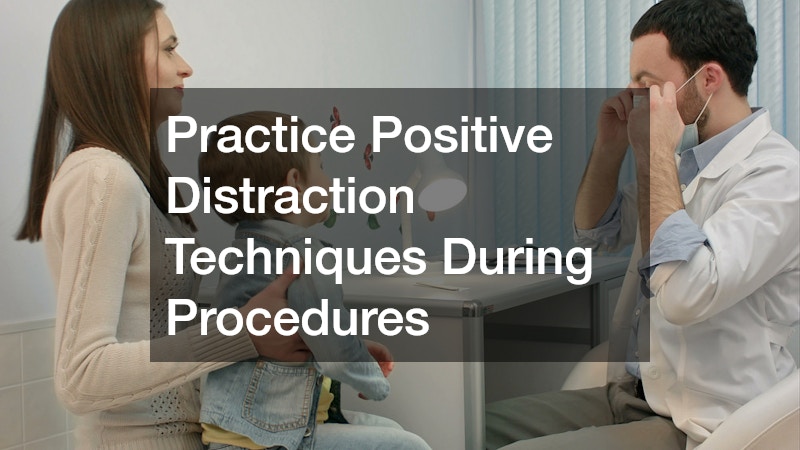 Practice Positive Distraction Techniques During Procedures